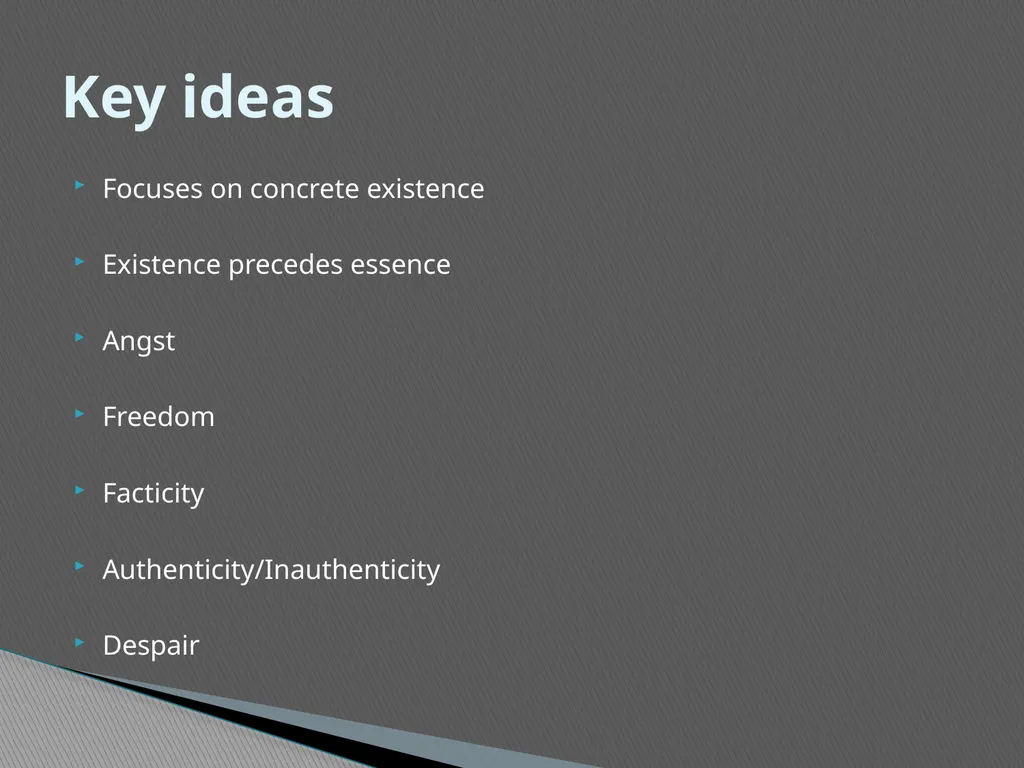 Key ideas

Focuses on concrete existence

Existence precedes essence

Angst

Freedom

Facticity

Authenticity/Inauthenticity

Despair